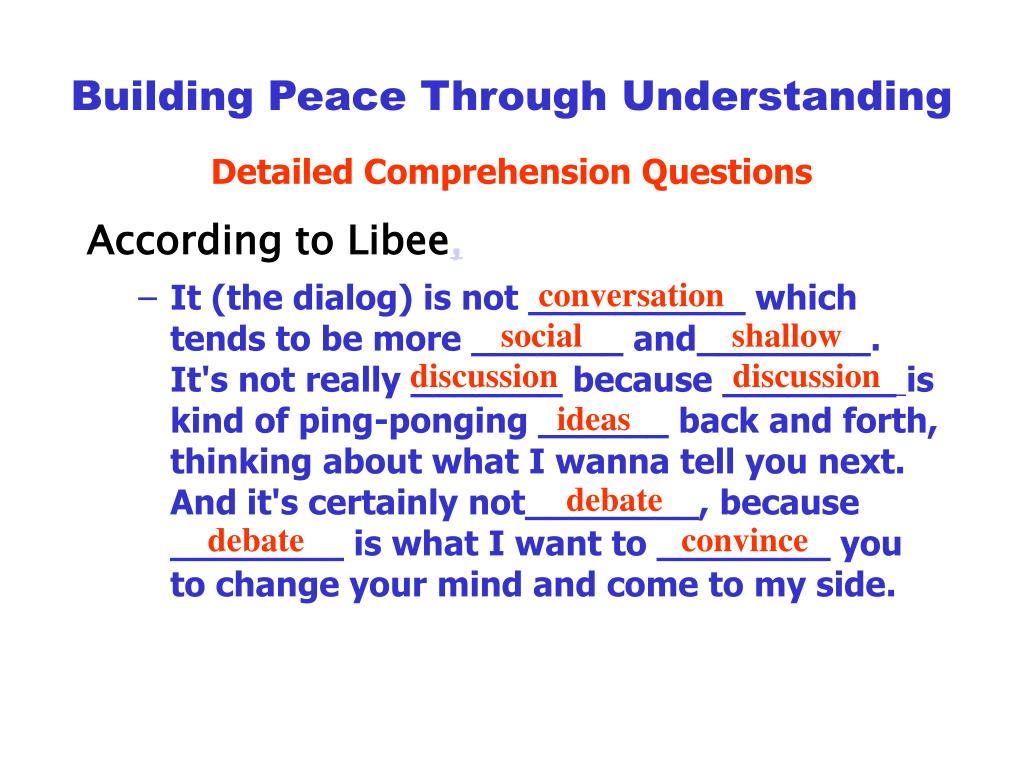 Building Peace Through Understanding

Detailed Comprehension Questions

According to Libee,

– It (the dialog) is not conversation which tends to be more social and shallow. It's not really discussion because discussion is kind of ping-ponging ideas back and forth, thinking about what I wanna tell you next. And it's certainly not debate, because debate is what I want to convince you to change your mind and come to my side.